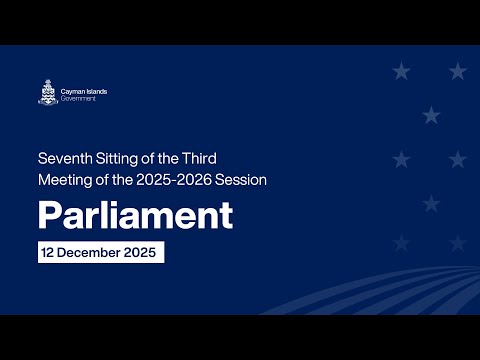 Cayman Islands
Government

Seventh Sitting of the Third Meeting of the 2025-2026 Session

Parliament

12 December 2025